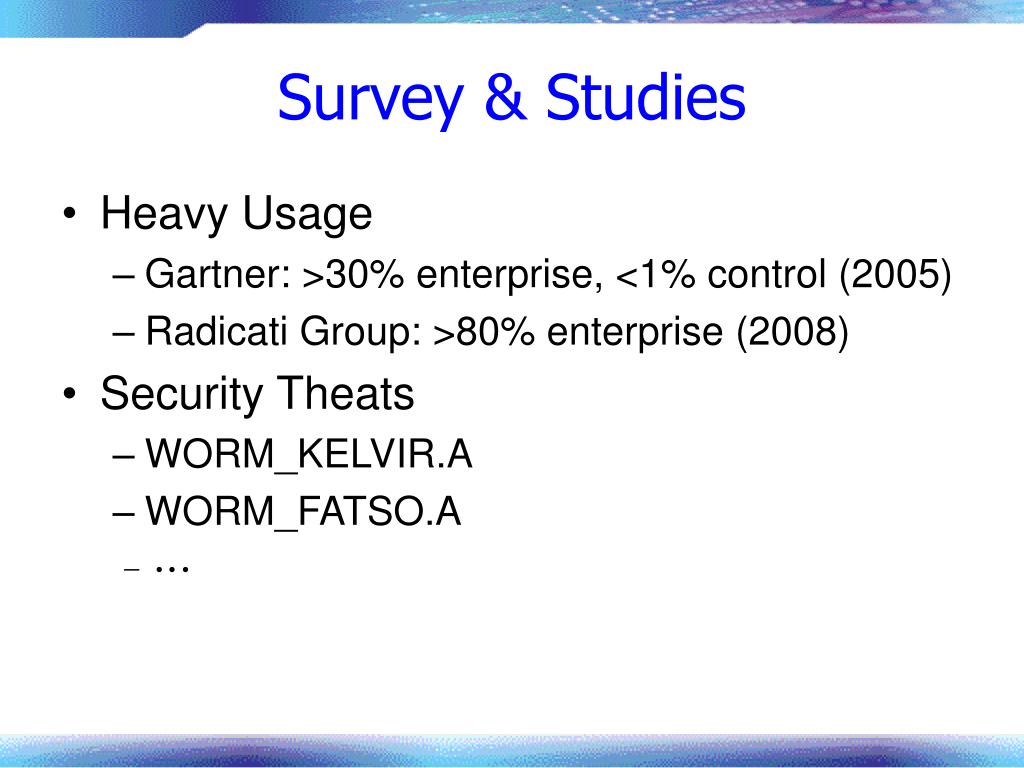 Survey & Studies

• Heavy Usage
 – Gartner: >30% enterprise, <1% control (2005)
 – Radicati Group: >80% enterprise (2008)
• Security Theats
 – WORM_KELVIR.A
 – WORM_FATSO.A
 – …